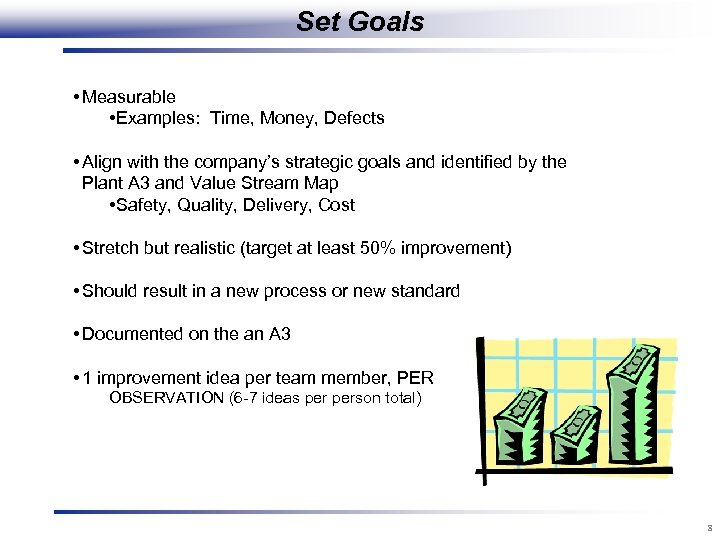 Set Goals

• Measurable
•Examples: Time, Money, Defects

• Align with the company's strategic goals and identified by the Plant A3 and Value Stream Map
•Safety, Quality, Delivery, Cost

• Stretch but realistic (target at least 50% improvement)

• Should result in a new process or new standard

• Documented on the an A3

• 1 improvement idea per team member, PER OBSERVATION (6-7 ideas per person total)

8